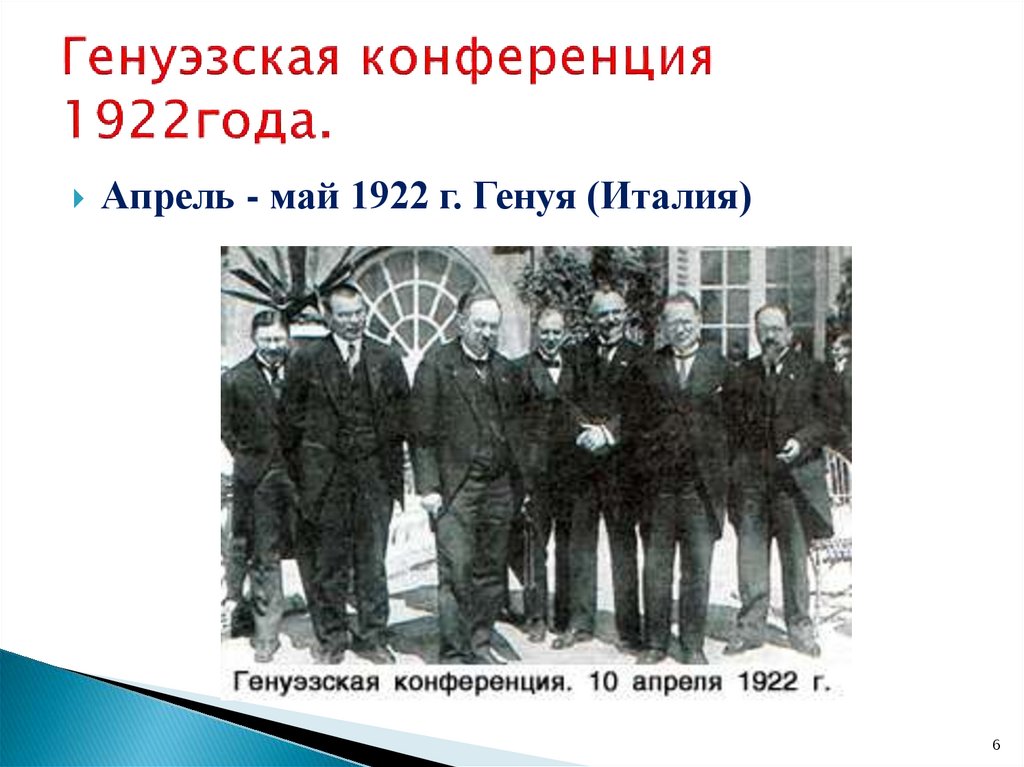 Генуэзская конференция 1922года.

Апрель - май 1922 г. Генуя (Италия)

Генуэзская конференция. 10 апреля 1922 г.

6